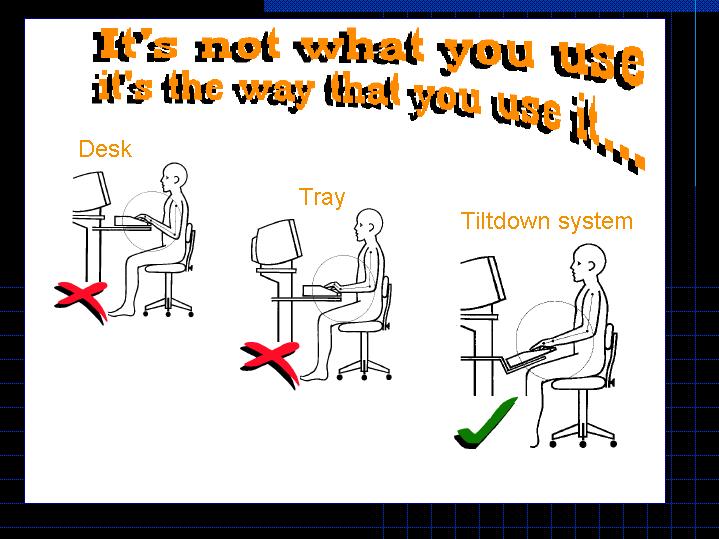 It's not what you use
it's the way that you use it....

Desk

Tray

Tiltdown system